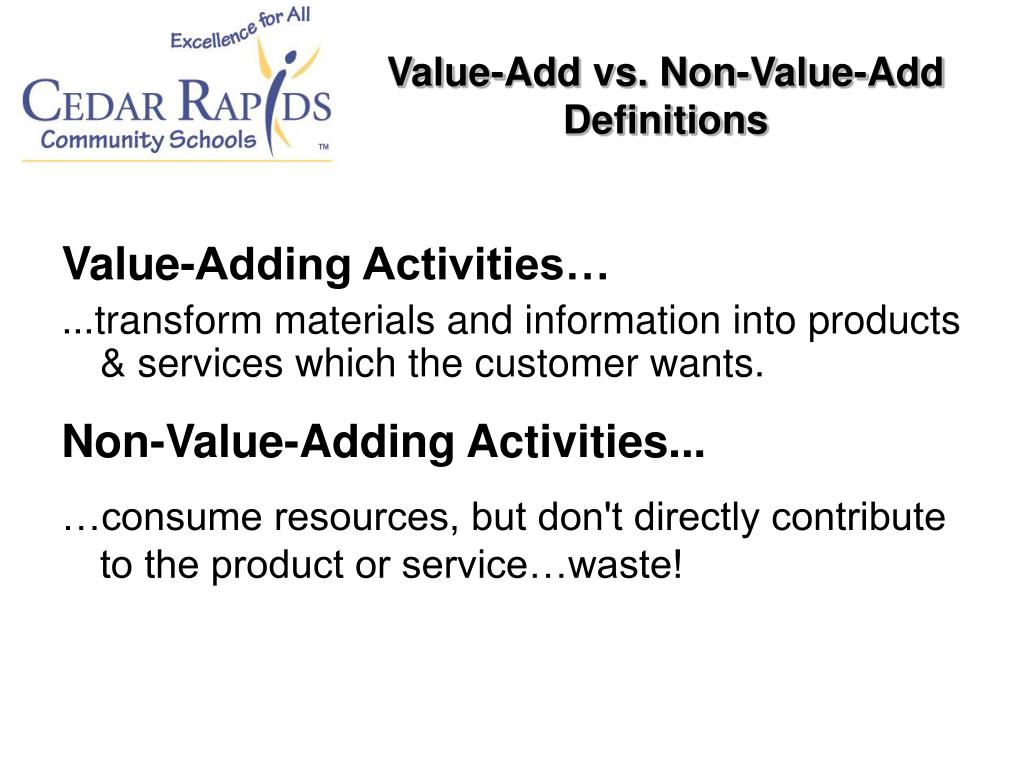 Excellence for All
CEDAR RAPIDS
Community Schools
TM

Value-Add vs. Non-Value-Add Definitions

Value-Adding Activities…

...transform materials and information into products & services which the customer wants.

Non-Value-Adding Activities...

…consume resources, but don't directly contribute to the product or service…waste!